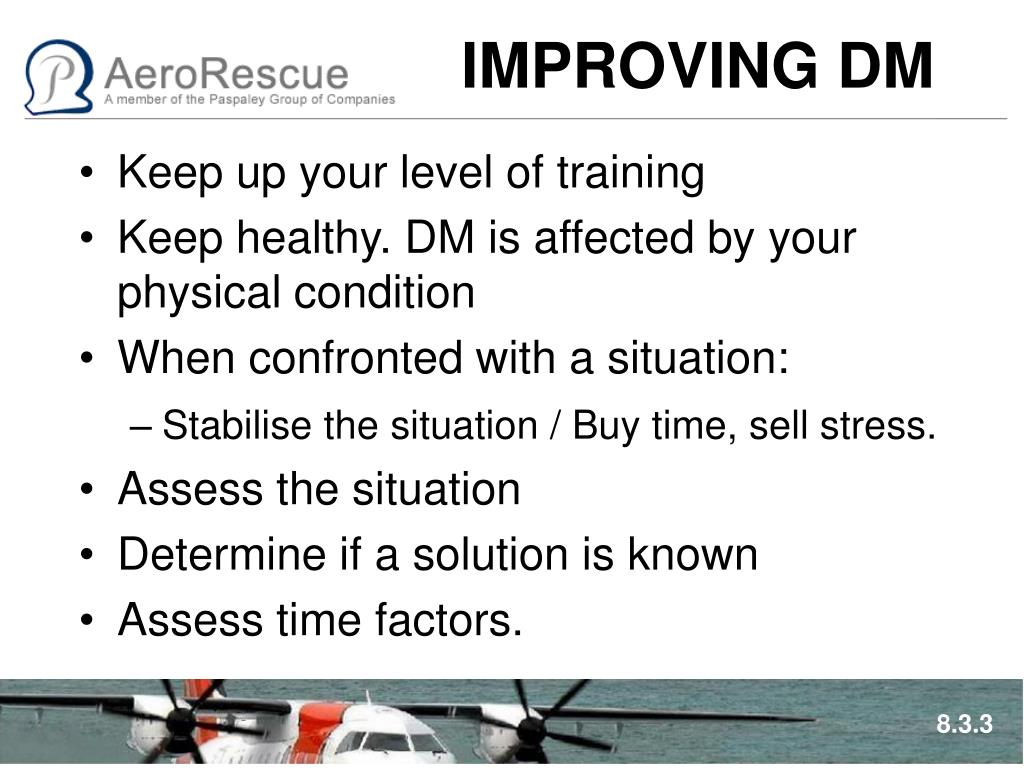 AeroRescue
A member of the Paspaley Group of Companies

IMPROVING DM

• Keep up your level of training
• Keep healthy. DM is affected by your physical condition
• When confronted with a situation:
– Stabilise the situation / Buy time, sell stress.
• Assess the situation
• Determine if a solution is known
• Assess time factors.

8.3.3